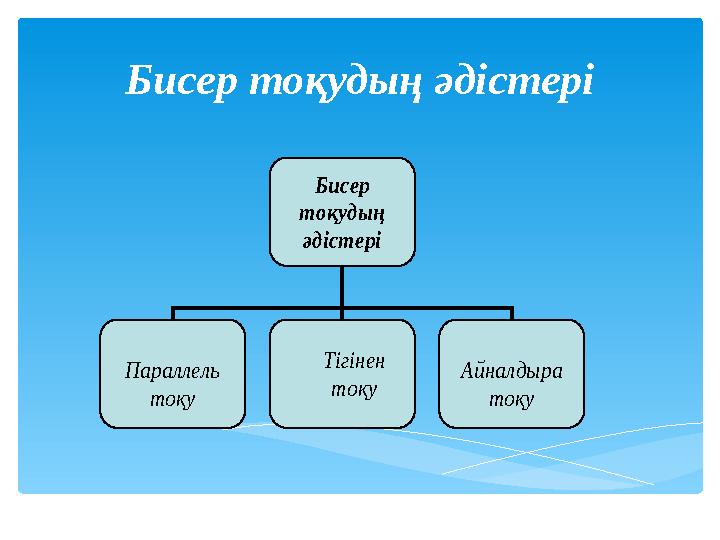 Бисер тоқудың әдістері

Бисер тоқудың әдістері

Параллель тоқу

Тігінен тоқу

Айналдыра тоқу